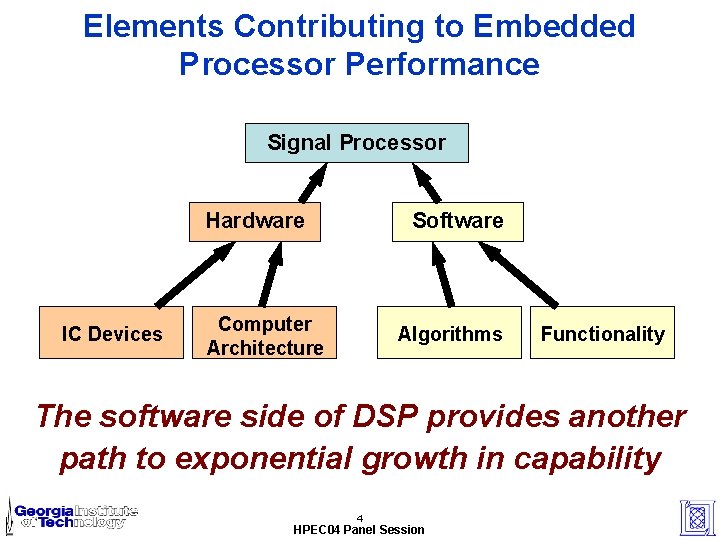 Elements Contributing to Embedded Processor Performance

Signal Processor

Hardware

Software

IC Devices

Computer Architecture

Algorithms

Functionality

The software side of DSP provides another path to exponential growth in capability

Georgia Institute of Technology

4

HPEC04 Panel Session